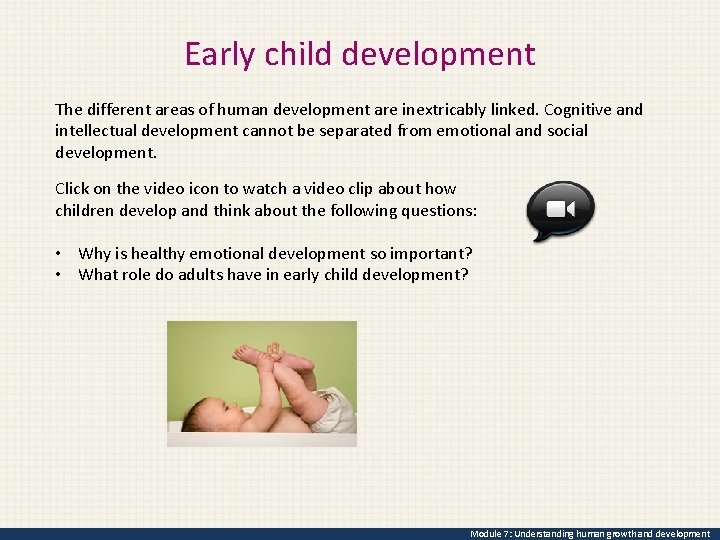 Early child development

The different areas of human development are inextricably linked. Cognitive and intellectual development cannot be separated from emotional and social development.

Click on the video icon to watch a video clip about how children develop and think about the following questions:

• Why is healthy emotional development so important?
• What role do adults have in early child development?

Module 7: Understanding human growth and development